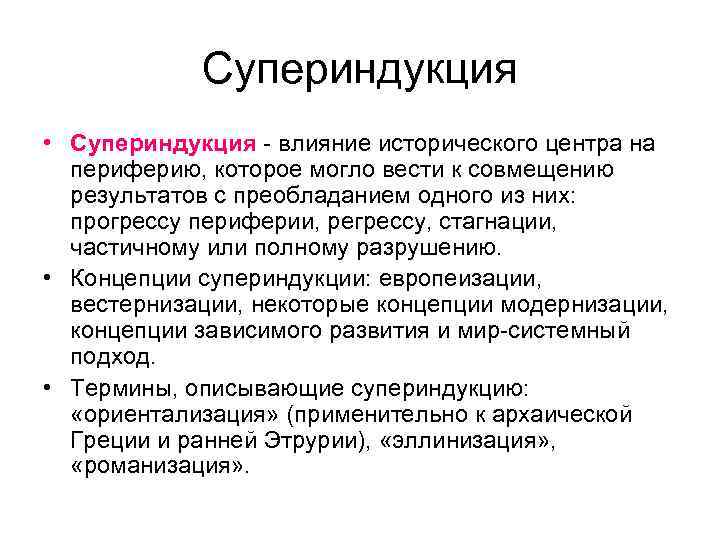 Супериндукция

• Супериндукция - влияние исторического центра на периферию, которое могло вести к совмещению результатов с преобладанием одного из них: прогрессу периферии, регрессу, стагнации, частичному или полному разрушению.

• Концепции супериндукции: европеизации, вестернизации, некоторые концепции модернизации, концепции зависимого развития и мир-системный подход.

• Термины, описывающие супериндукцию: «ориентализация» (применительно к архаической Греции и ранней Этрурии), «эллинизация», «романизация».